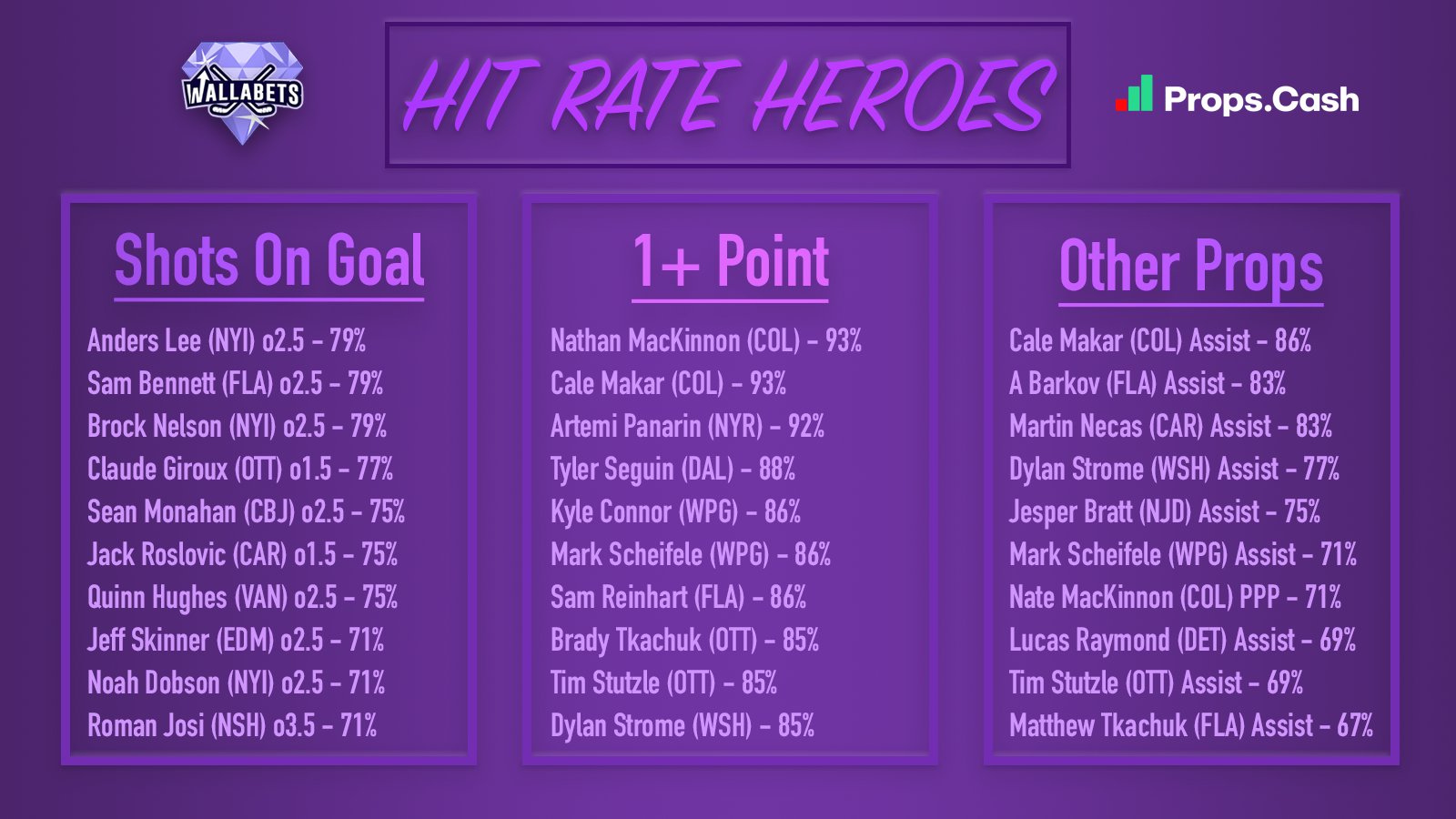 WALLABETS

HIT RATE HEROES

Props.Cash

Shots On Goal

Anders Lee (NYI) o2.5 - 79%
Sam Bennett (FLA) o2.5 - 79%
Brock Nelson (NYI) o2.5 - 79%
Claude Giroux (OTT) o1.5 - 77%
Sean Monahan (CBJ) o2.5 - 75%
Jack Roslovic (CAR) o1.5 - 75%
Quinn Hughes (VAN) o2.5 - 75%
Jeff Skinner (EDM) o2.5 - 71%
Noah Dobson (NYI) o2.5 - 71%
Roman Josi (NSH) o3.5 - 71%

1+ Point

Nathan MacKinnon (COL) - 93%
Cale Makar (COL) - 93%
Artemi Panarin (NYR) - 92%
Tyler Seguin (DAL) - 88%
Kyle Connor (WPG) - 86%
Mark Scheifele (WPG) - 86%
Sam Reinhart (FLA) - 86%
Brady Tkachuk (OTT) - 85%
Tim Stutzle (OTT) - 85%
Dylan Strome (WSH) - 85%

Other Props

Cale Makar (COL) Assist - 86%
A Barkov (FLA) Assist - 83%
Martin Necas (CAR) Assist - 83%
Dylan Strome (WSH) Assist - 77%
Jesper Bratt (NJD) Assist - 75%
Mark Scheifele (WPG) Assist - 71%
Nate MacKinnon (COL) PPP - 71%
Lucas Raymond (DET) Assist - 69%
Tim Stutzle (OTT) Assist - 69%
Matthew Tkachuk (FLA) Assist - 67%